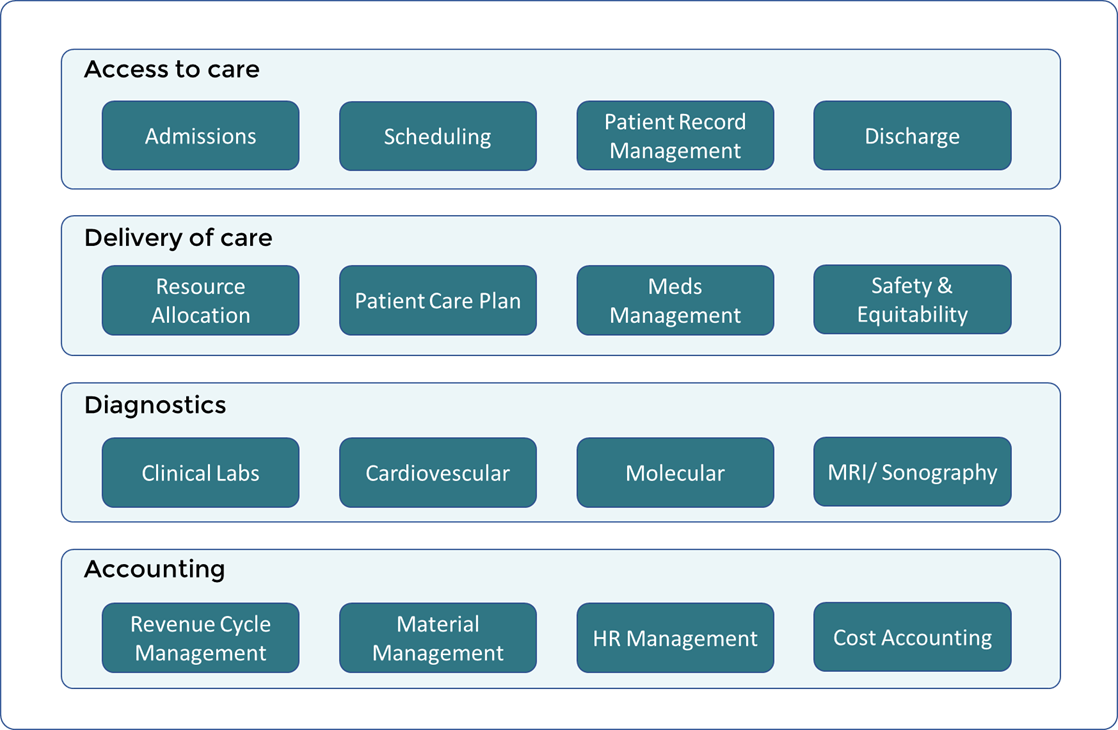 Access to care

Admissions

Scheduling

Patient Record Management

Discharge

Delivery of care

Resource Allocation

Patient Care Plan

Meds Management

Safety & Equitability

Diagnostics

Clinical Labs

Cardiovescular

Molecular

MRI/ Sonography

Accounting

Revenue Cycle Management

Material Management

HR Management

Cost Accounting